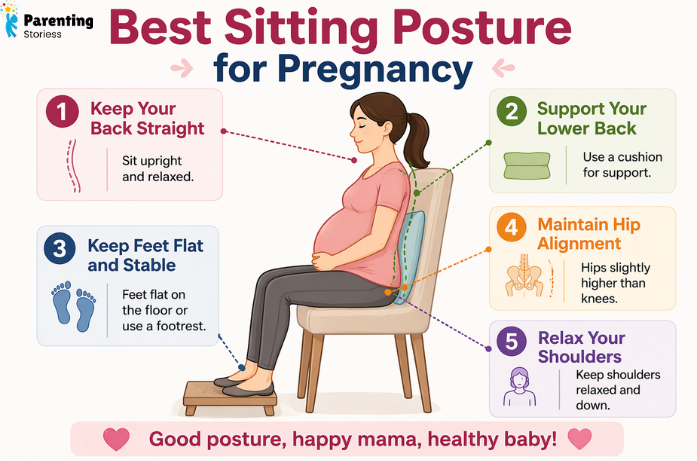 Parenting Storiess

Best Sitting Posture for Pregnancy

1 Keep Your Back Straight
Sit upright and relaxed.

2 Support Your Lower Back
Use a cushion for support.

3 Keep Feet Flat and Stable
Feet flat on the floor or use a footrest.

4 Maintain Hip Alignment
Hips slightly higher than knees.

5 Relax Your Shoulders
Keep shoulders relaxed and down.

Good posture, happy mama, healthy baby!